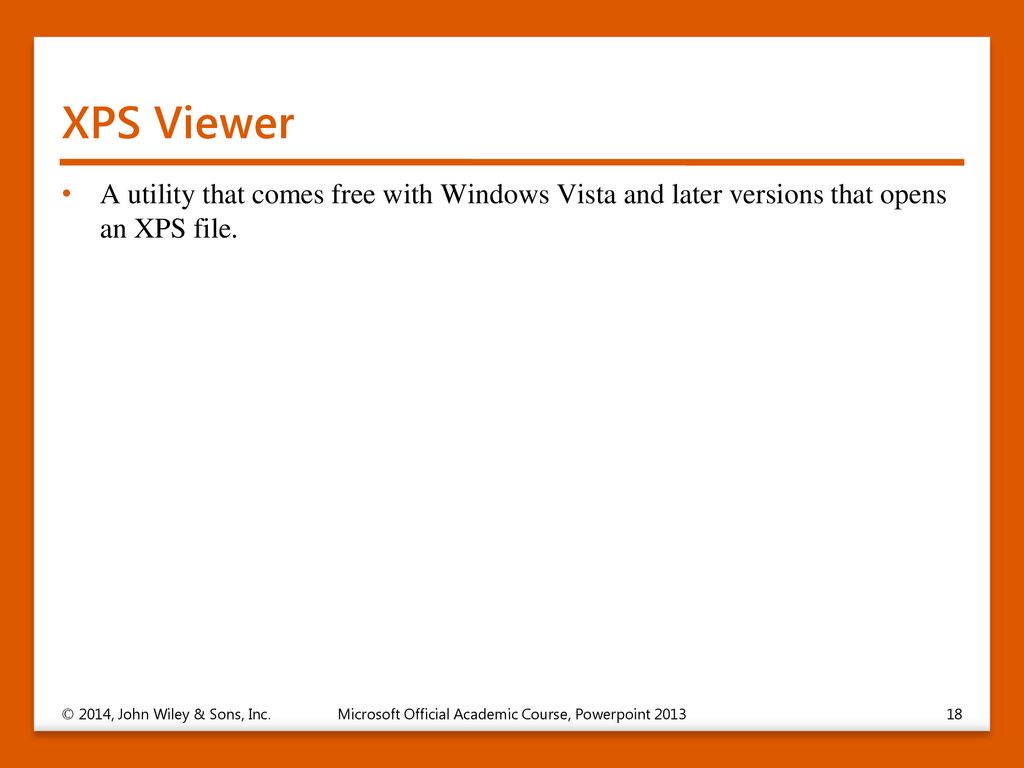 XPS Viewer

• A utility that comes free with Windows Vista and later versions that opens an XPS file.

© 2014, John Wiley & Sons, Inc.

Microsoft Official Academic Course, Powerpoint 2013

18